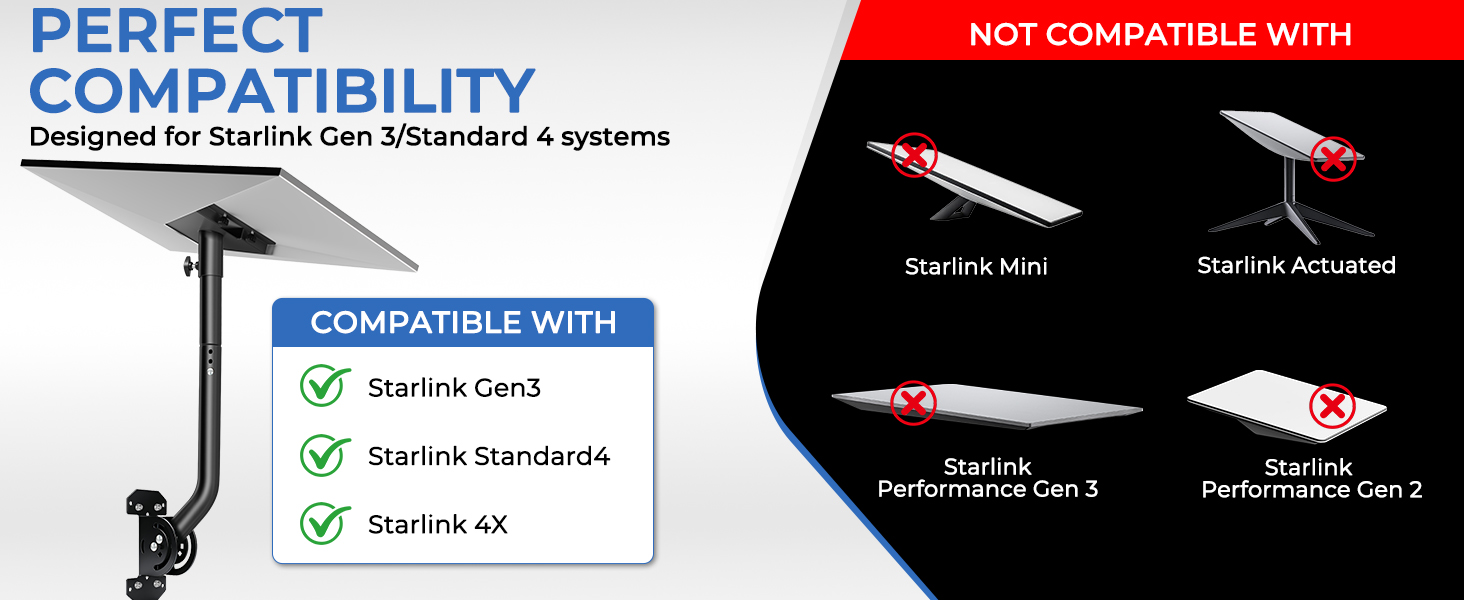 PERFECT COMPATIBILITY
Designed for Starlink Gen 3/Standard 4 systems

COMPATIBLE WITH
Starlink Gen3
Starlink Standard4
Starlink 4X

NOT COMPATIBLE WITH
Starlink Mini
Starlink Actuated
Starlink Performance Gen 3
Starlink Performance Gen 2